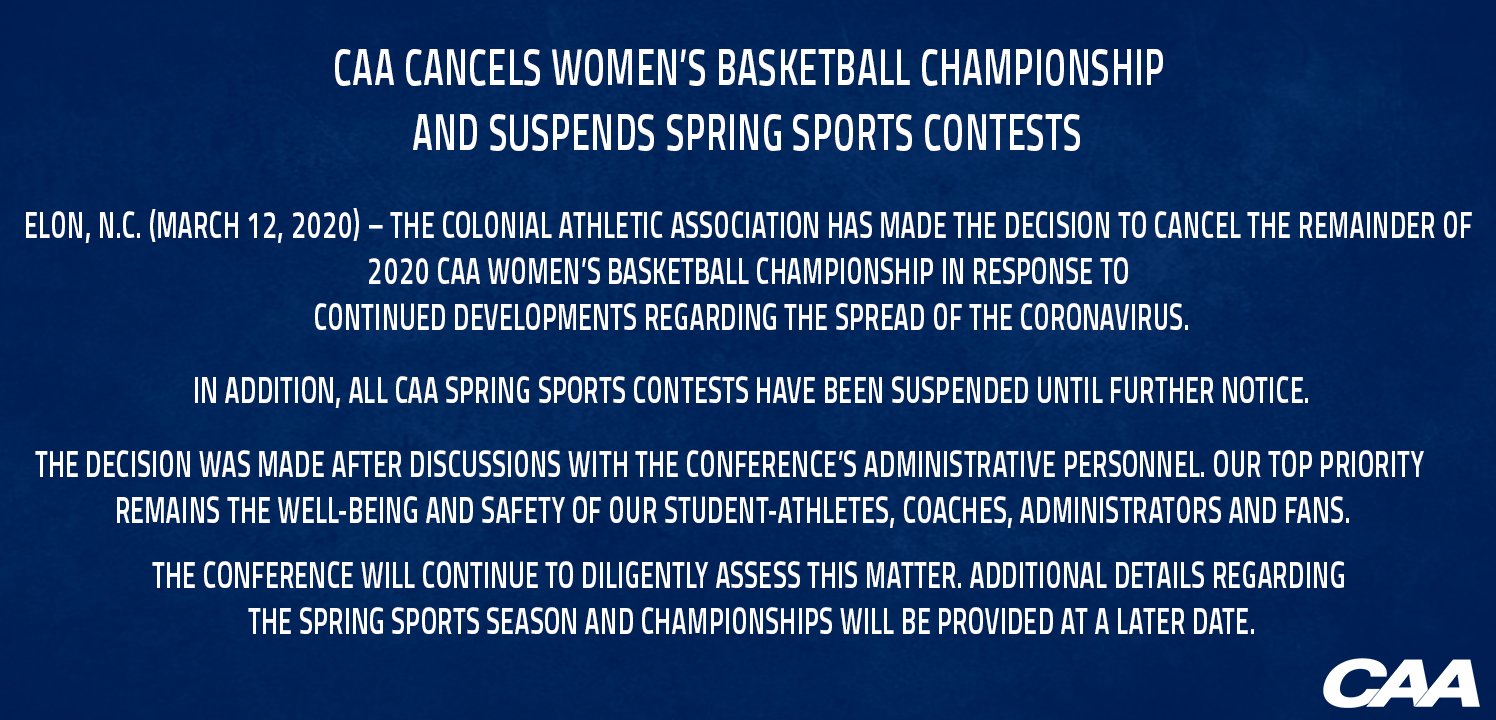 CAA CANCELS WOMEN'S BASKETBALL CHAMPIONSHIP
AND SUSPENDS SPRING SPORTS CONTESTS

ELON, N.C. (MARCH 12, 2020) – THE COLONIAL ATHLETIC ASSOCIATION HAS MADE THE DECISION TO CANCEL THE REMAINDER OF 2020 CAA WOMEN'S BASKETBALL CHAMPIONSHIP IN RESPONSE TO CONTINUED DEVELOPMENTS REGARDING THE SPREAD OF THE CORONAVIRUS.

IN ADDITION, ALL CAA SPRING SPORTS CONTESTS HAVE BEEN SUSPENDED UNTIL FURTHER NOTICE.

THE DECISION WAS MADE AFTER DISCUSSIONS WITH THE CONFERENCE'S ADMINISTRATIVE PERSONNEL. OUR TOP PRIORITY REMAINS THE WELL-BEING AND SAFETY OF OUR STUDENT-ATHLETES, COACHES, ADMINISTRATORS AND FANS.

THE CONFERENCE WILL CONTINUE TO DILIGENTLY ASSESS THIS MATTER. ADDITIONAL DETAILS REGARDING THE SPRING SPORTS SEASON AND CHAMPIONSHIPS WILL BE PROVIDED AT A LATER DATE.

CAA